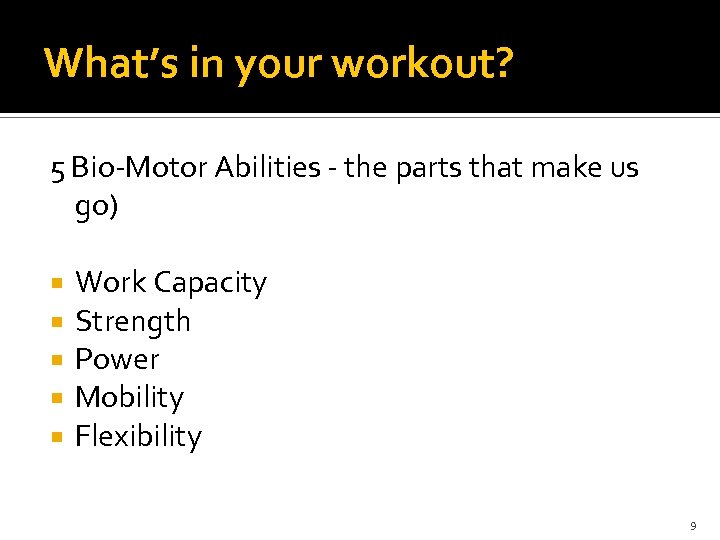 What's in your workout?

5 Bio-Motor Abilities - the parts that make us go)

- Work Capacity
- Strength
- Power
- Mobility
- Flexibility

9